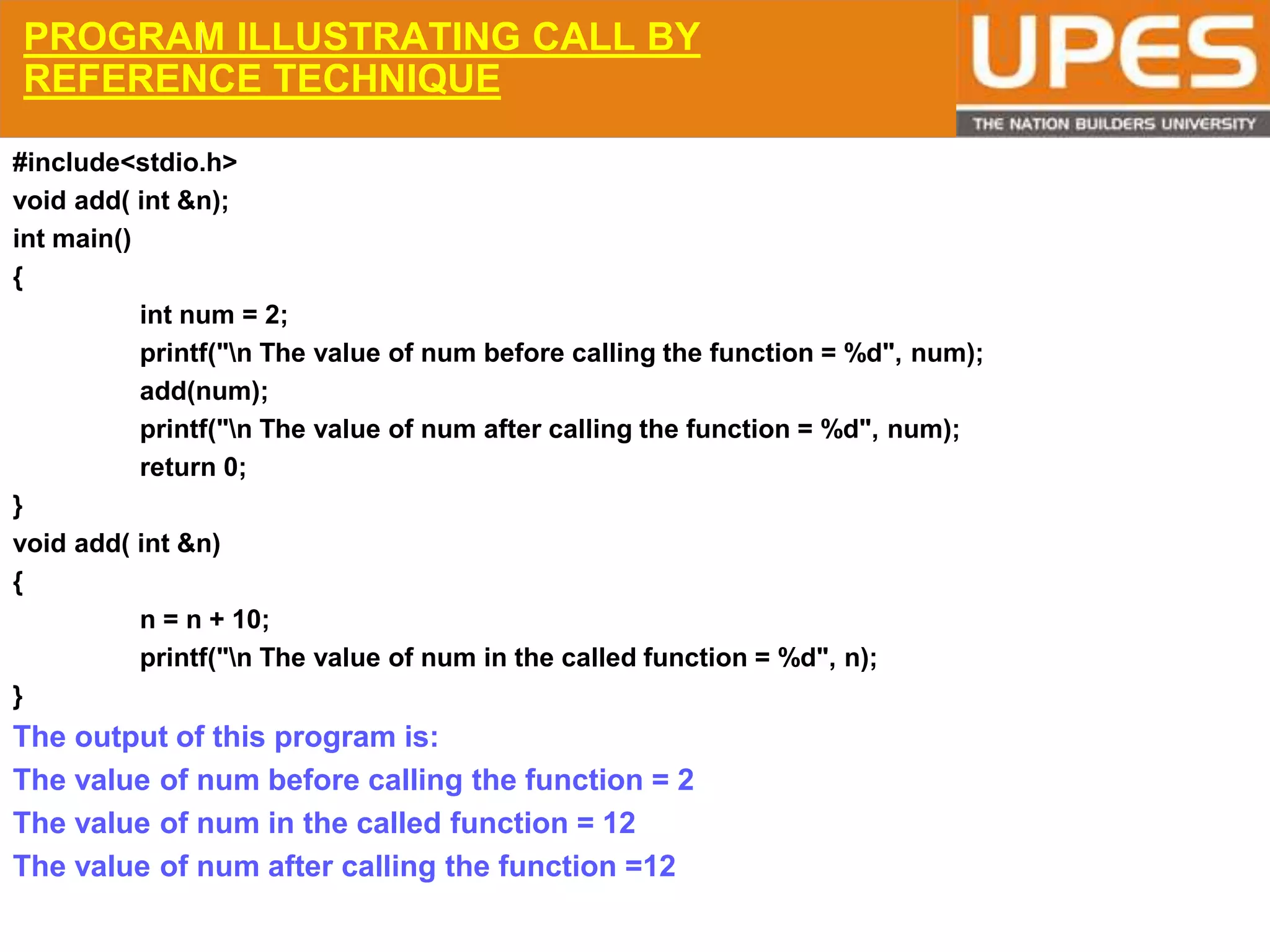 PROGRAM ILLUSTRATING CALL BY REFERENCE TECHNIQUE

UPES
THE NATION BUILDERS UNIVERSITY

#include<stdio.h>
void add( int &n);
int main()
{
int num = 2;
printf("\n The value of num before calling the function = %d", num);
add(num);
printf("\n The value of num after calling the function = %d", num);
return 0;
}
void add( int &n)
{
n = n + 10;
printf("\n The value of num in the called function = %d", n);
}

The output of this program is:
The value of num before calling the function = 2
The value of num in the called function = 12
The value of num after calling the function =12